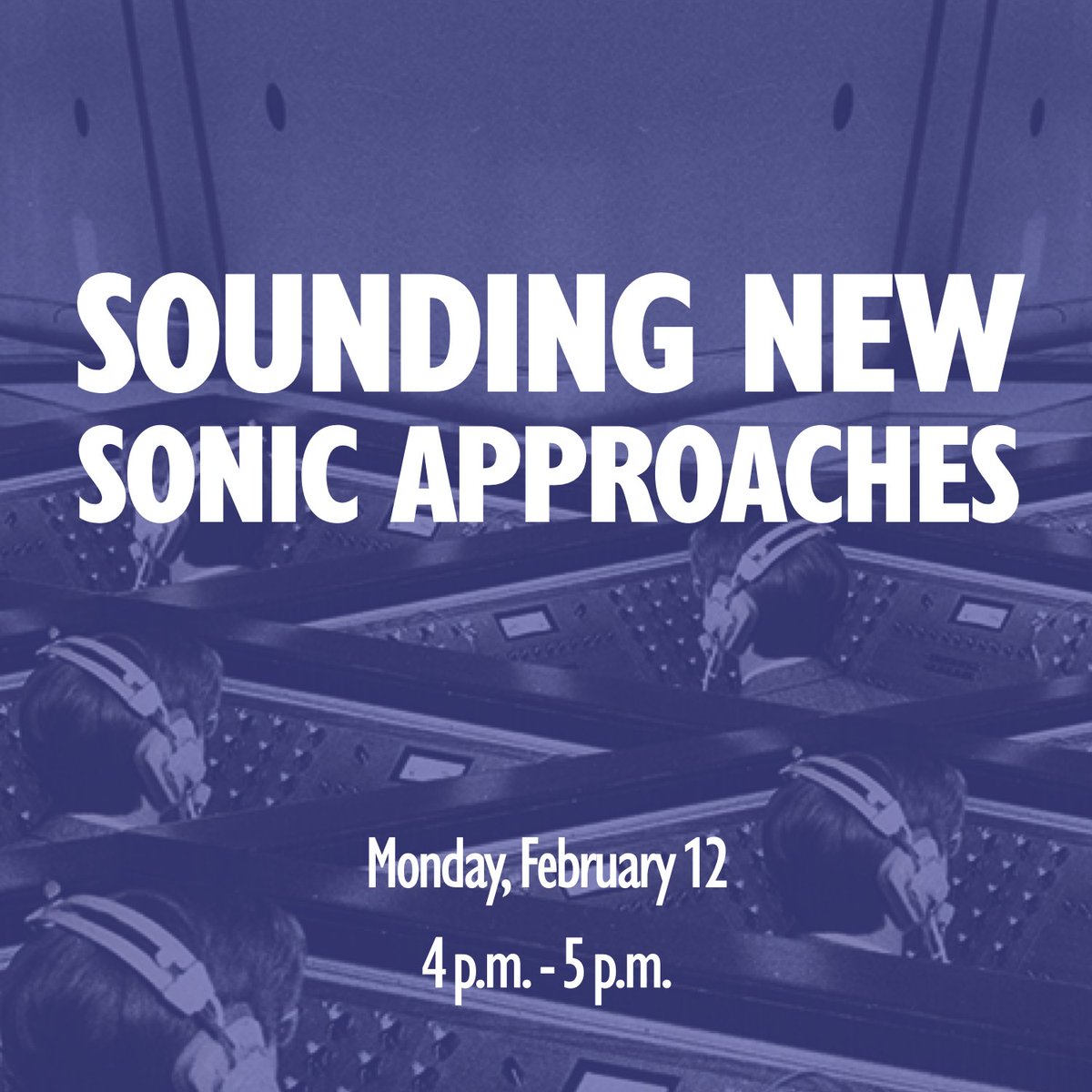 SOUNDING NEW SONIC APPROACHES

Monday, February 12

4 p.m. - 5 p.m.